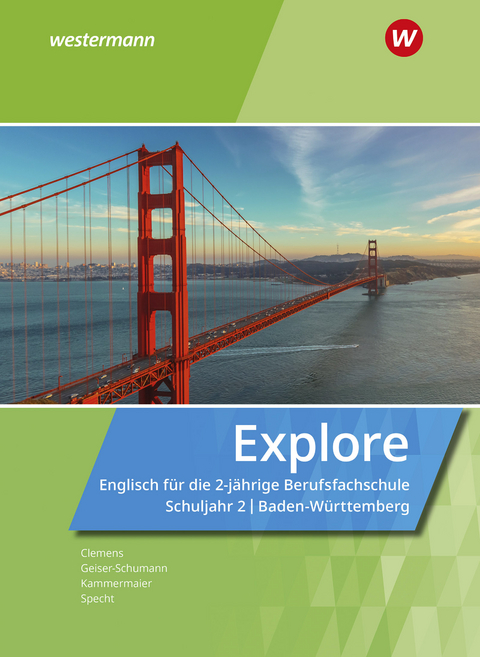 westermann

W

Explore

Englisch für die 2-jährige Berufsfachschule
Schuljahr 2 | Baden-Württemberg

Clemens
Geiser-Schumann
Kammermaier
Specht